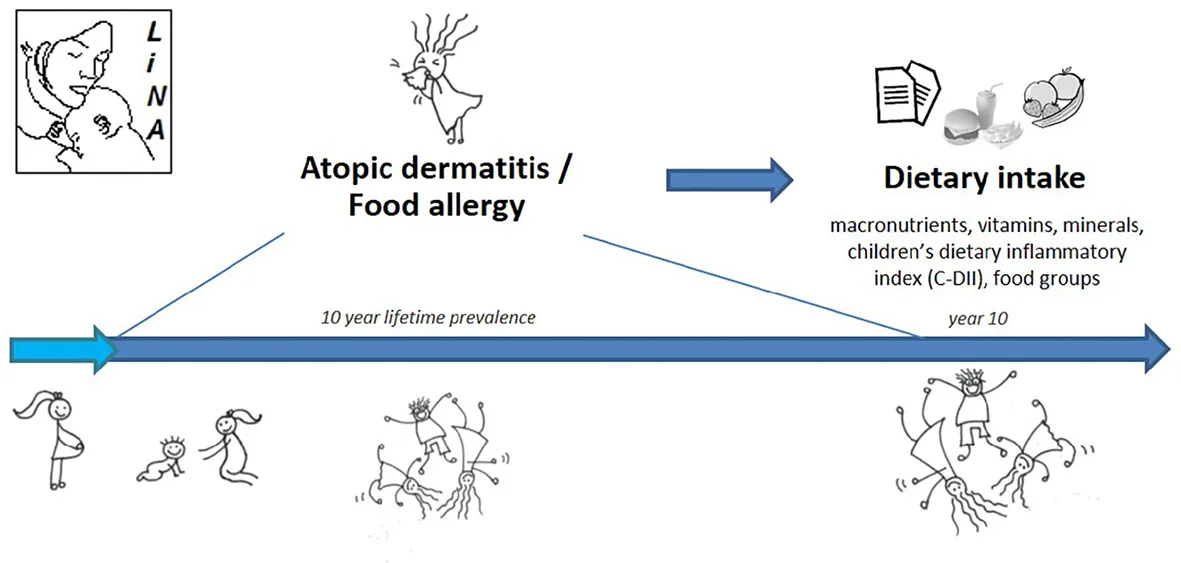 LiNA

Atopic dermatitis / Food allergy

Dietary intake

macronutrients, vitamins, minerals, children's dietary inflammatory index (C-DII), food groups

10 year lifetime prevalence

year 10